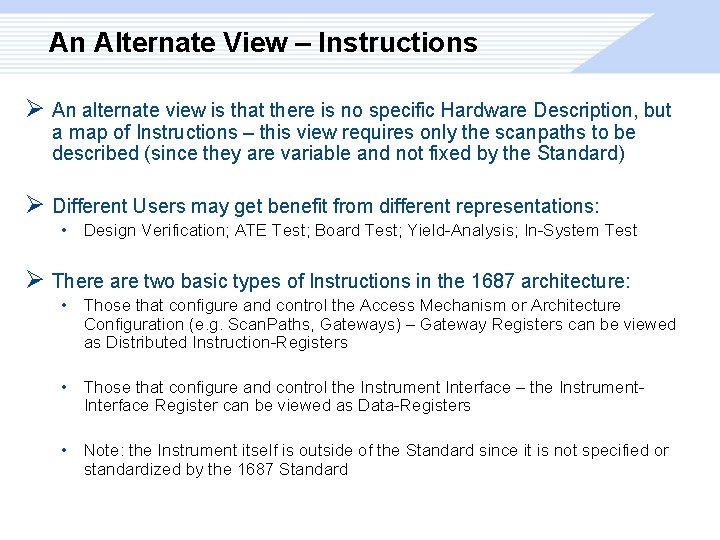 An Alternate View – Instructions

➢ An alternate view is that there is no specific Hardware Description, but a map of Instructions – this view requires only the scanpaths to be described (since they are variable and not fixed by the Standard)

➢ Different Users may get benefit from different representations:
• Design Verification; ATE Test; Board Test; Yield-Analysis; In-System Test

➢ There are two basic types of Instructions in the 1687 architecture:
• Those that configure and control the Access Mechanism or Architecture Configuration (e.g. ScanPaths, Gateways) – Gateway Registers can be viewed as Distributed Instruction-Registers

• Those that configure and control the Instrument Interface – the Instrument-Interface Register can be viewed as Data-Registers

• Note: the Instrument itself is outside of the Standard since it is not specified or standardized by the 1687 Standard